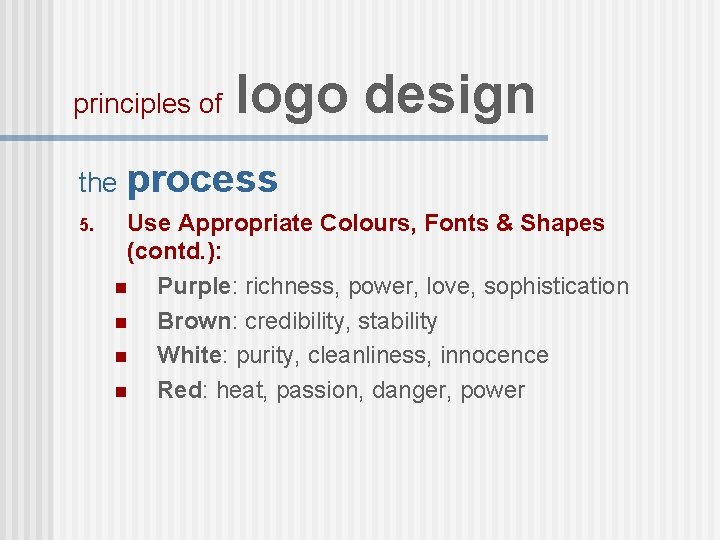 principles of logo design

the process

5. Use Appropriate Colours, Fonts & Shapes (contd.):

- Purple: richness, power, love, sophistication
- Brown: credibility, stability
- White: purity, cleanliness, innocence
- Red: heat, passion, danger, power